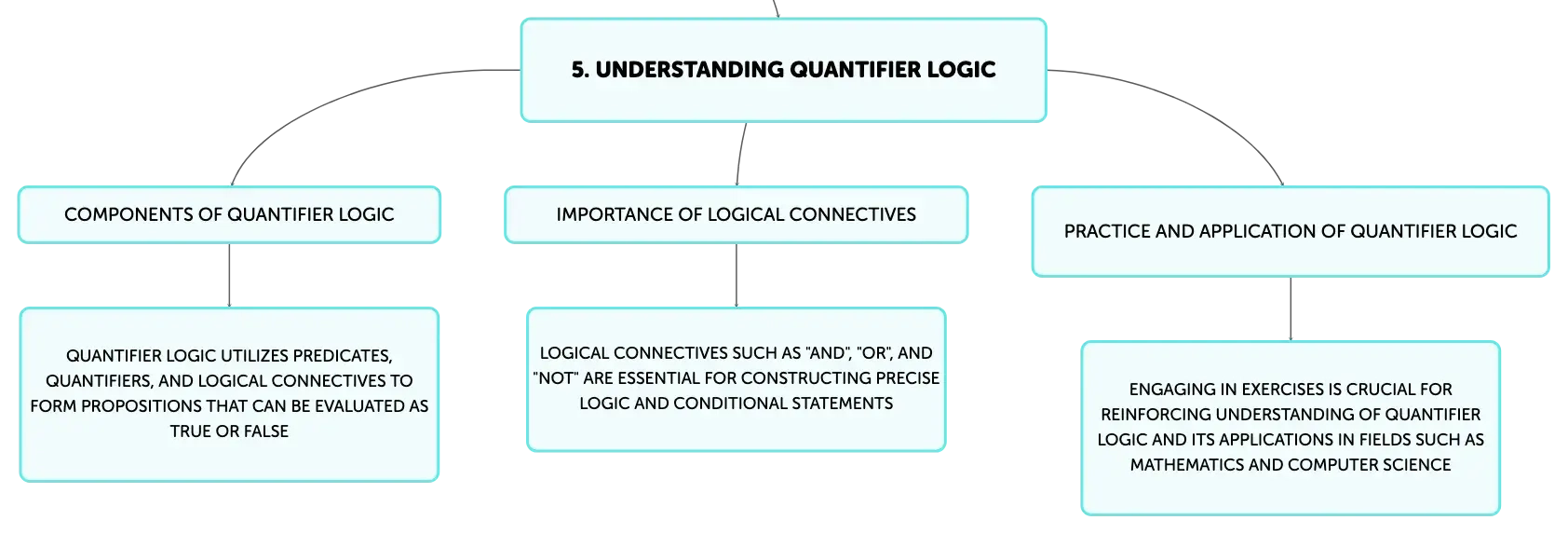 5. UNDERSTANDING QUANTIFIER LOGIC

COMPONENTS OF QUANTIFIER LOGIC

QUANTIFIER LOGIC UTILIZES PREDICATES, QUANTIFIERS, AND LOGICAL CONNECTIVES TO FORM PROPOSITIONS THAT CAN BE EVALUATED AS TRUE OR FALSE

IMPORTANCE OF LOGICAL CONNECTIVES

LOGICAL CONNECTIVES SUCH AS "AND", "OR", AND "NOT" ARE ESSENTIAL FOR CONSTRUCTING PRECISE LOGIC AND CONDITIONAL STATEMENTS

PRACTICE AND APPLICATION OF QUANTIFIER LOGIC

ENGAGING IN EXERCISES IS CRUCIAL FOR REINFORCING UNDERSTANDING OF QUANTIFIER LOGIC AND ITS APPLICATIONS IN FIELDS SUCH AS MATHEMATICS AND COMPUTER SCIENCE